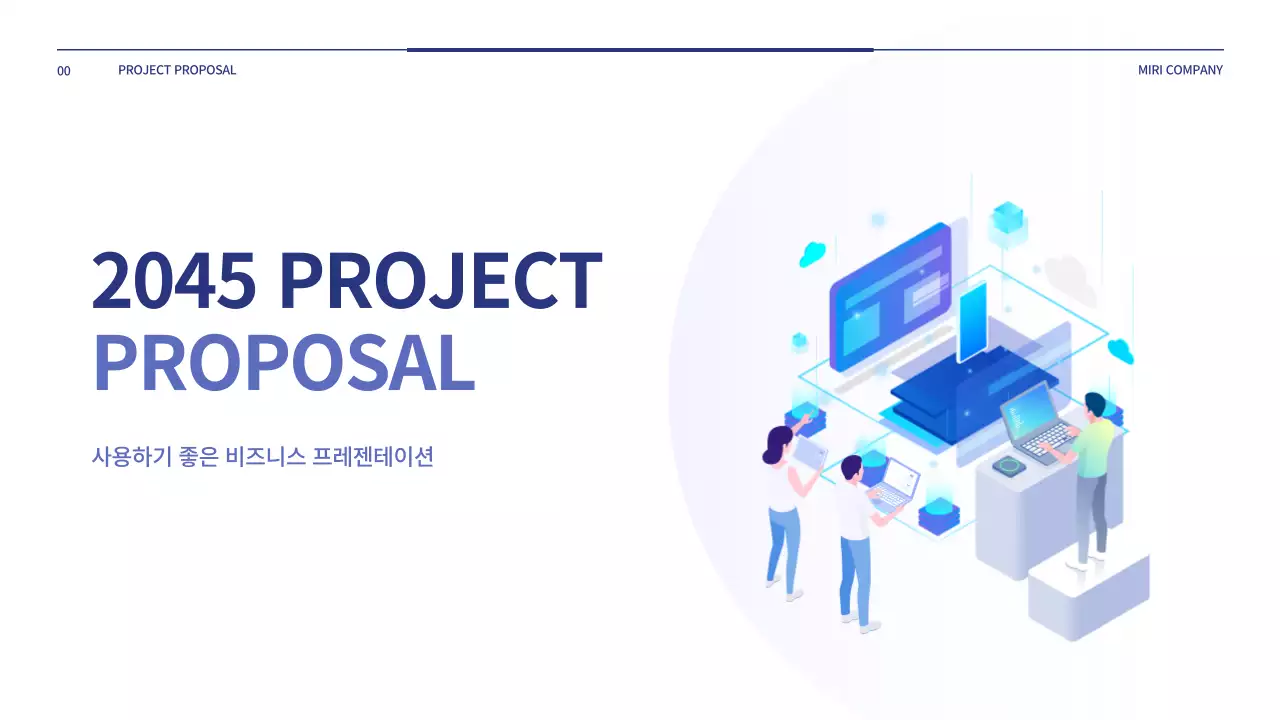 00 PROJECT PROPOSAL

MIRI COMPANY

2045 PROJECT
PROPOSAL

사용하기 좋은 비즈니스 프레젠테이션